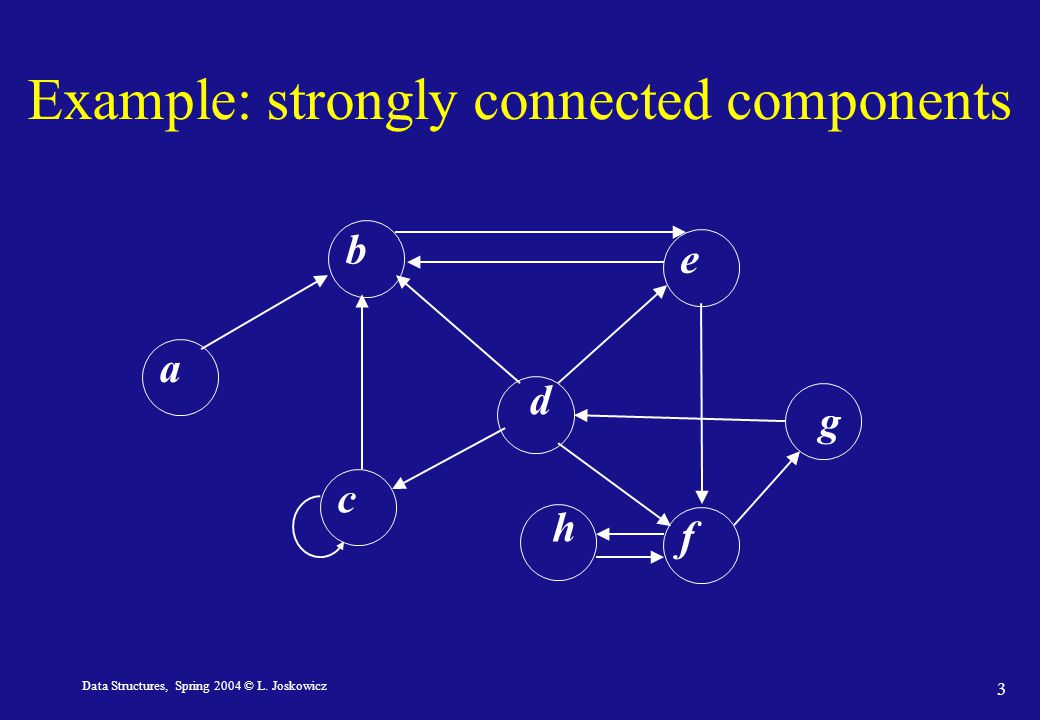 Example: strongly connected components

b
e
a
d
g
c
h
f

Data Structures, Spring 2004 © L. Joskowicz

3